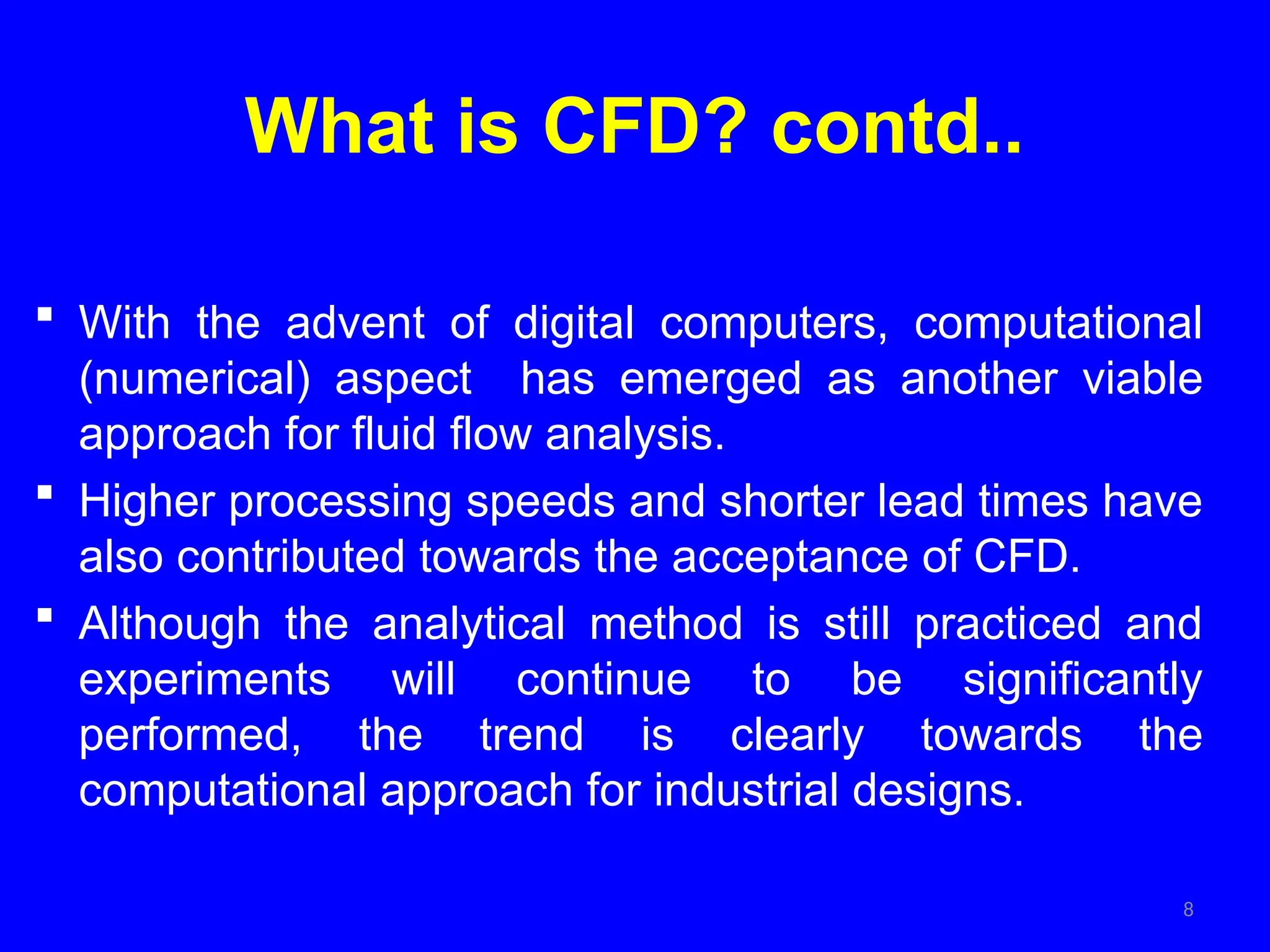 What is CFD? contd..

▪ With the advent of digital computers, computational (numerical) aspect has emerged as another viable approach for fluid flow analysis.

▪ Higher processing speeds and shorter lead times have also contributed towards the acceptance of CFD.

▪ Although the analytical method is still practiced and experiments will continue to be significantly performed, the trend is clearly towards the computational approach for industrial designs.

8